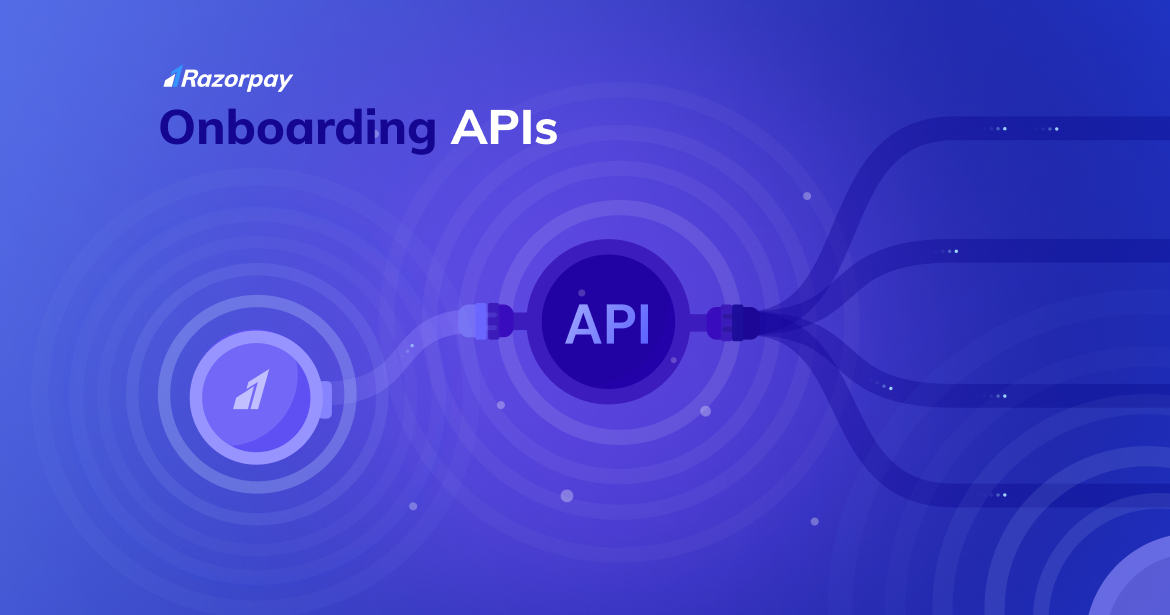 Razorpay

Onboarding APIs

API